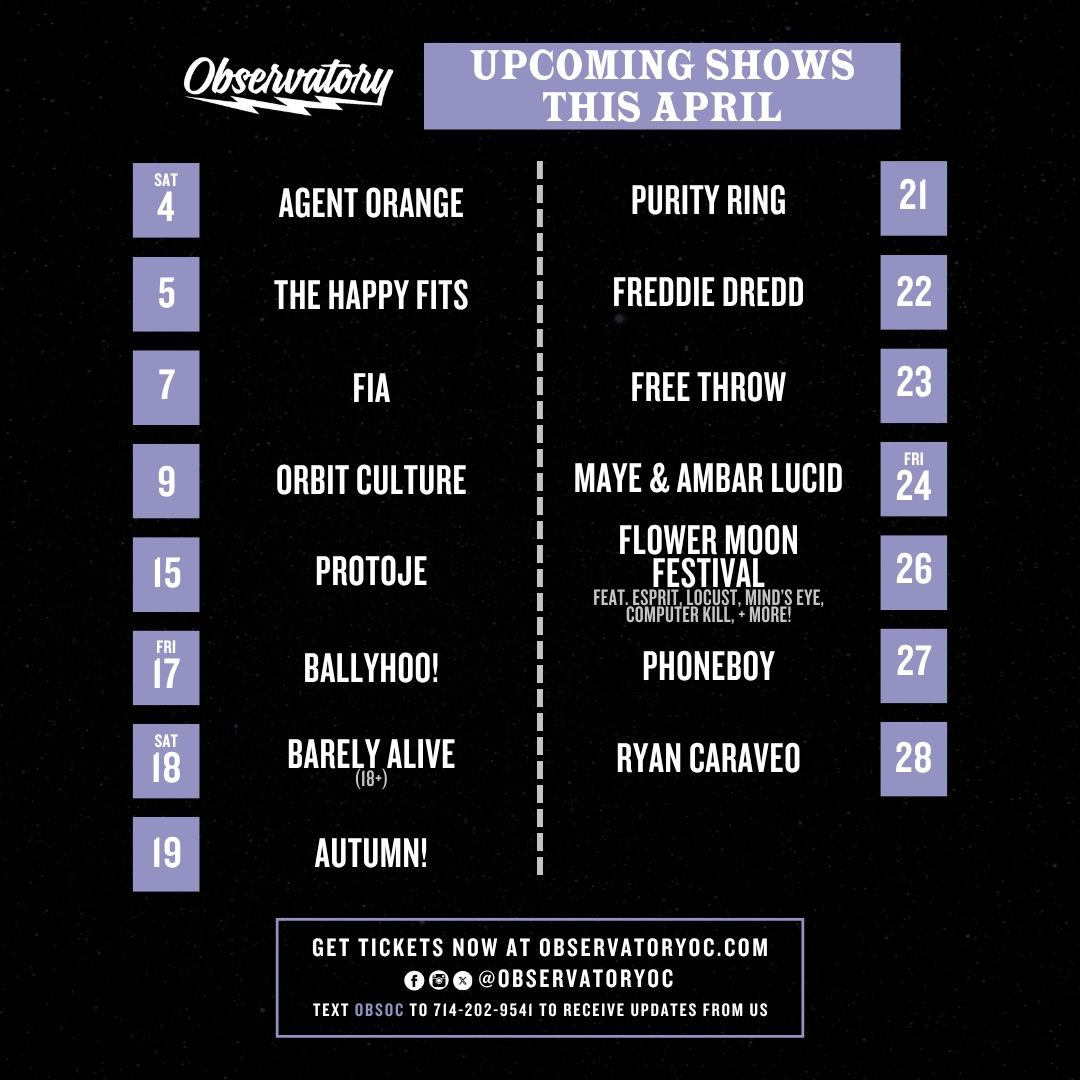 Observatory

UPCOMING SHOWS THIS APRIL

SAT 4 AGENT ORANGE

5 THE HAPPY FITS

7 FIA

9 ORBIT CULTURE

15 PROTOJE

FRI 17 BALLYHOO!

SAT 18 BARELY ALIVE (18+)

19 AUTUMN!

PURITY RING 21

FREDDIE DREDD 22

FREE THROW 23

MAYE & AMBAR LUCID FRI 24

FLOWER MOON FESTIVAL FEAT. ESPRIT, LOCUST, MIND'S EYE, COMPUTER KILL, + MORE! 26

PHONEBOY 27

RYAN CARAVEO 28

GET TICKETS NOW AT OBSERVATORYOC.COM

@OBSERVATORYOC

TEXT OBSOC TO 714-202-9541 TO RECEIVE UPDATES FROM US